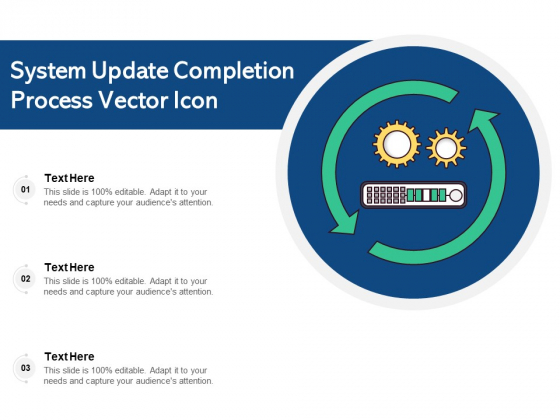 System Update Completion Process Vector Icon

01
Text Here
This slide is 100% editable. Adapt it to your needs and capture your audience's attention.

02
Text Here
This slide is 100% editable. Adapt it to your needs and capture your audience's attention.

03
Text Here
This slide is 100% editable. Adapt it to your needs and capture your audience's attention.